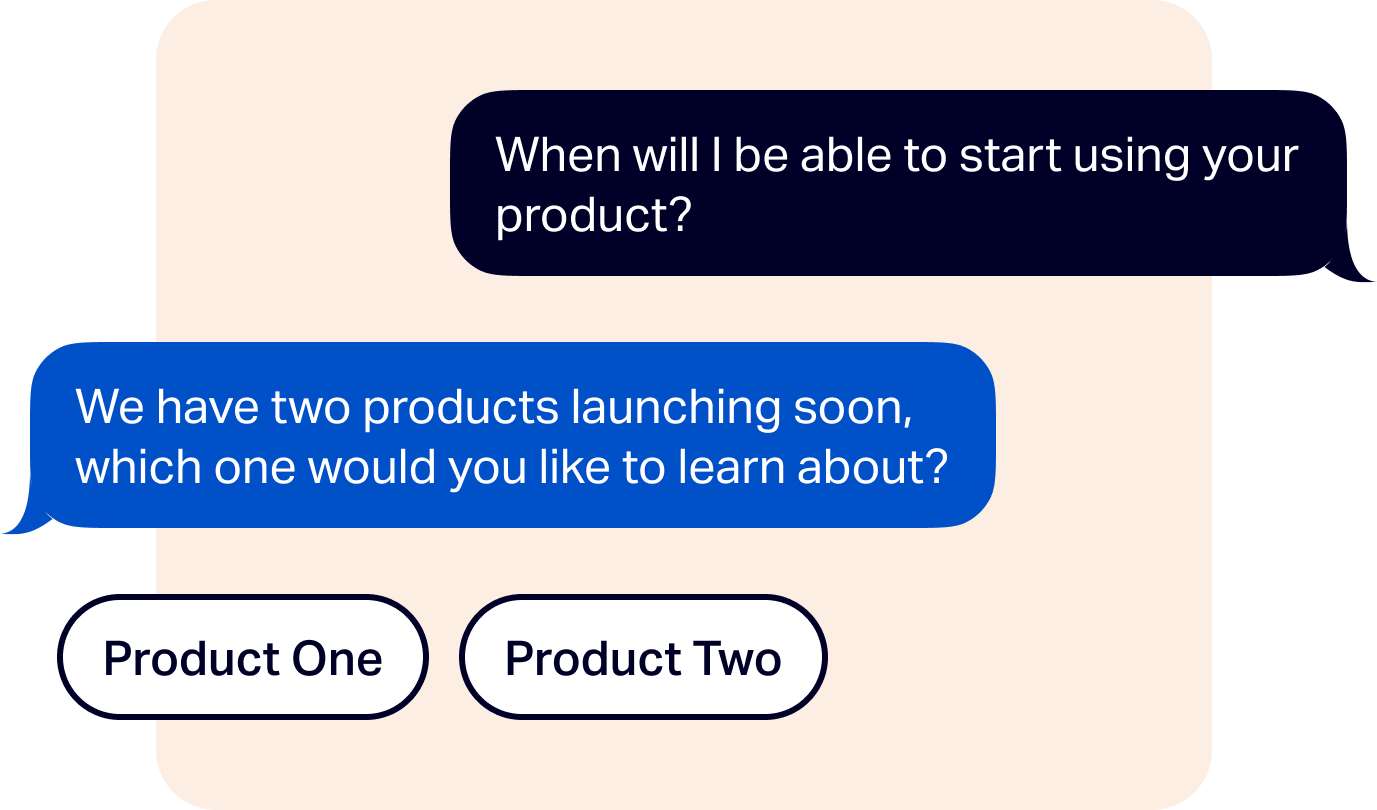 When will I be able to start using your product?

We have two products launching soon, which one would you like to learn about?

Product One

Product Two